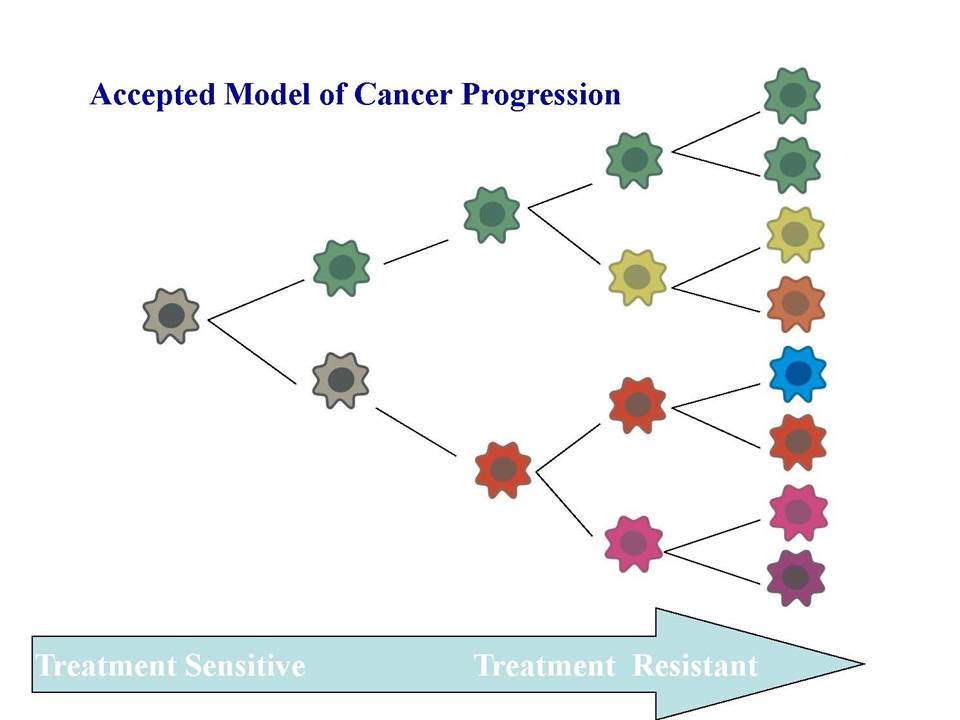 Accepted Model of Cancer Progression

Treatment Sensitive

Treatment Resistant